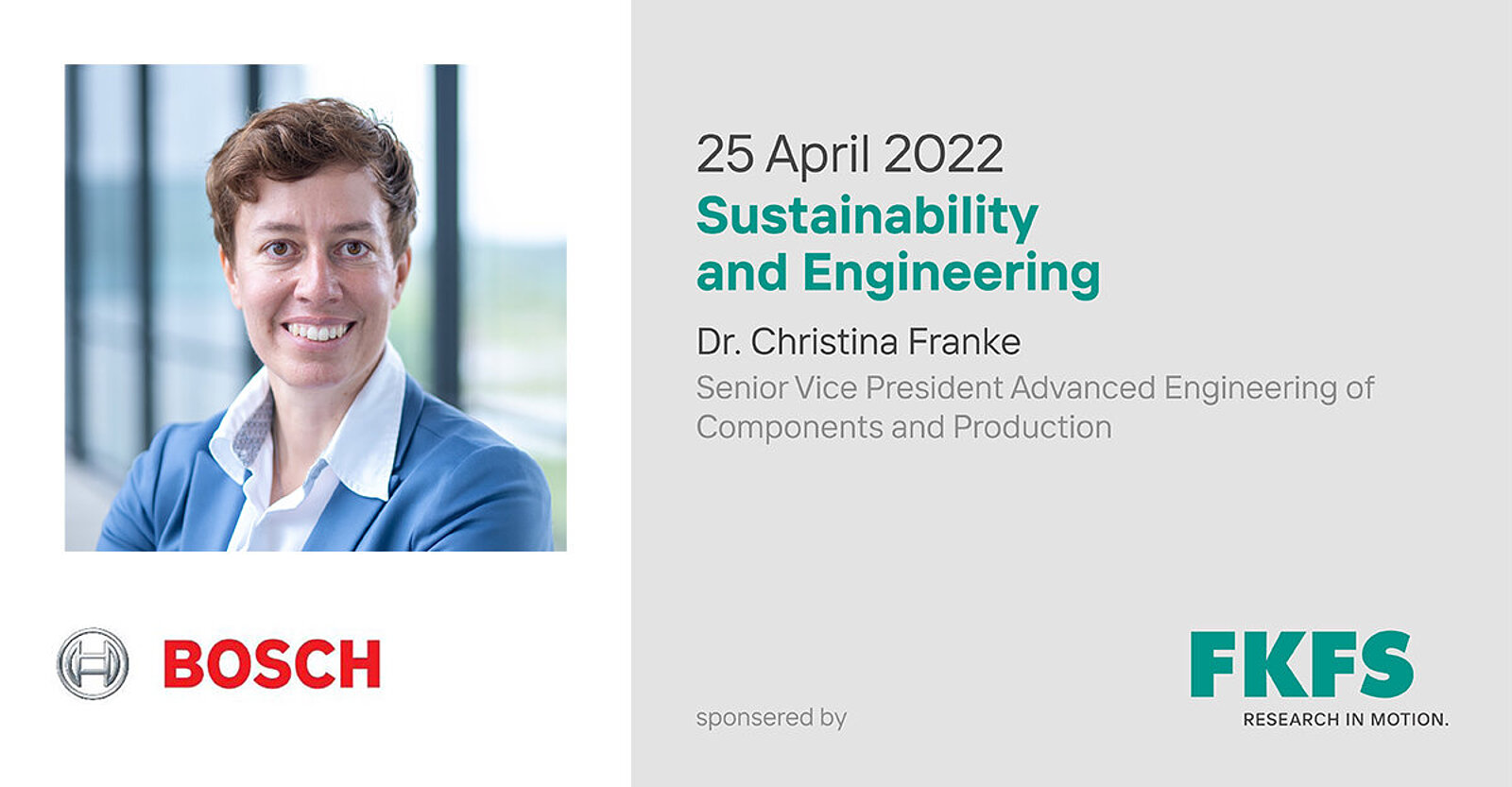 BOSCH

25 April 2022

Sustainability and Engineering

Dr. Christina Franke

Senior Vice President Advanced Engineering of Components and Production

sponsered by

FKFS
RESEARCH IN MOTION.